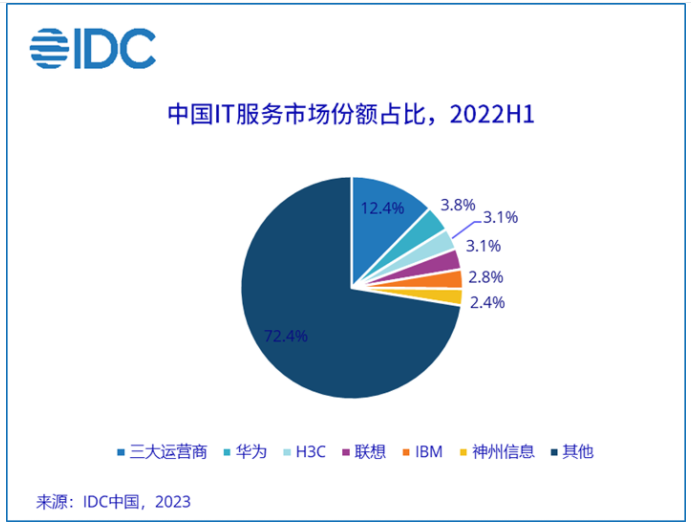 IDC

中国IT服务市场份额占比，2022H1

12.4%
3.8%
3.1%
3.1%
2.8%
2.4%
72.4%

三大运营商 华为 H3C 联想 IBM 神州信息 其他

来源：IDC中国，2023